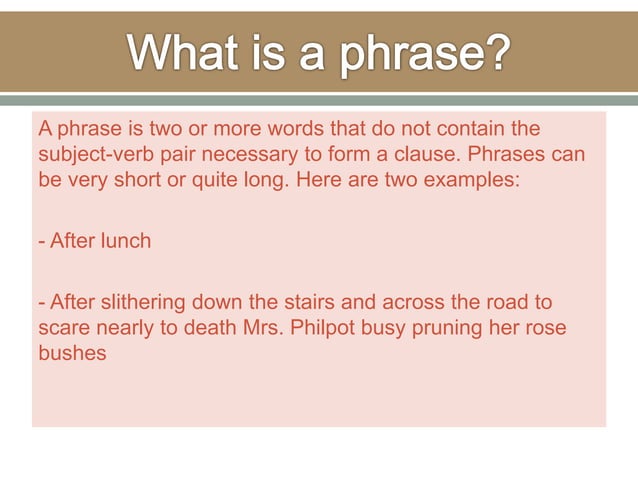 What is a phrase?

A phrase is two or more words that do not contain the subject-verb pair necessary to form a clause. Phrases can be very short or quite long. Here are two examples:

- After lunch

- After slithering down the stairs and across the road to scare nearly to death Mrs. Philpot busy pruning her rose bushes